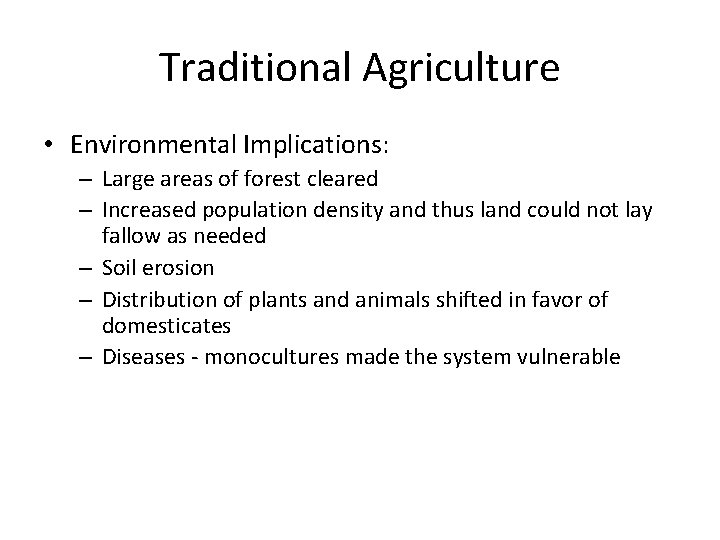 Traditional Agriculture

• Environmental Implications:
– Large areas of forest cleared
– Increased population density and thus land could not lay fallow as needed
– Soil erosion
– Distribution of plants and animals shifted in favor of domesticates
– Diseases - monocultures made the system vulnerable